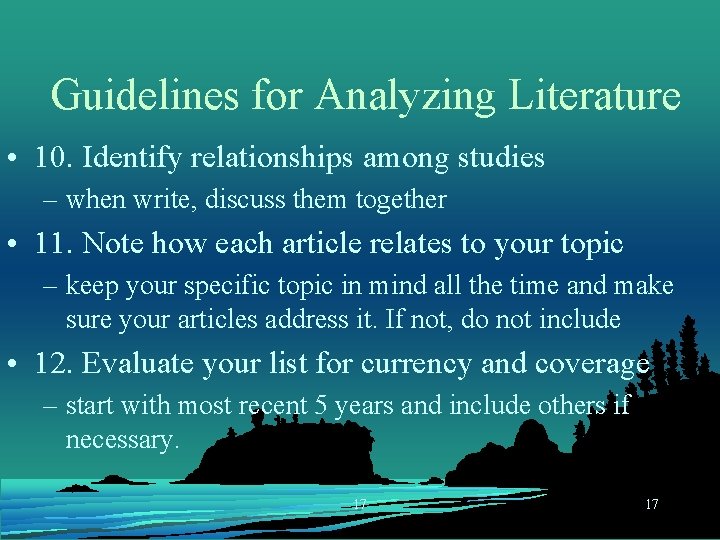 Guidelines for Analyzing Literature

• 10. Identify relationships among studies
– when write, discuss them together

• 11. Note how each article relates to your topic
– keep your specific topic in mind all the time and make sure your articles address it. If not, do not include

• 12. Evaluate your list for currency and coverage
– start with most recent 5 years and include others if necessary.

17

17